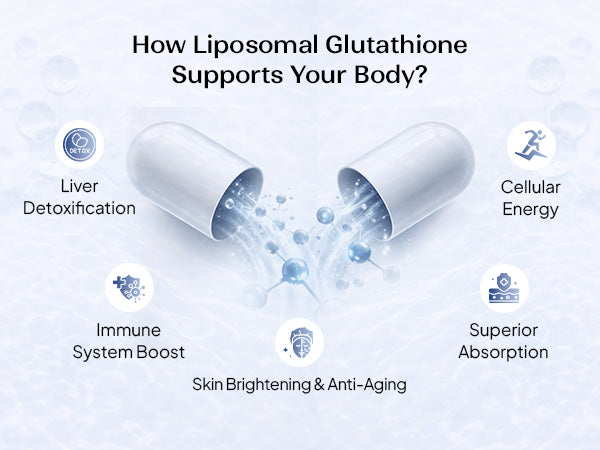 How Liposomal Glutathione Supports Your Body?

DETOX

Liver Detoxification

Cellular Energy

Immune System Boost

Superior Absorption

Skin Brightening & Anti-Aging